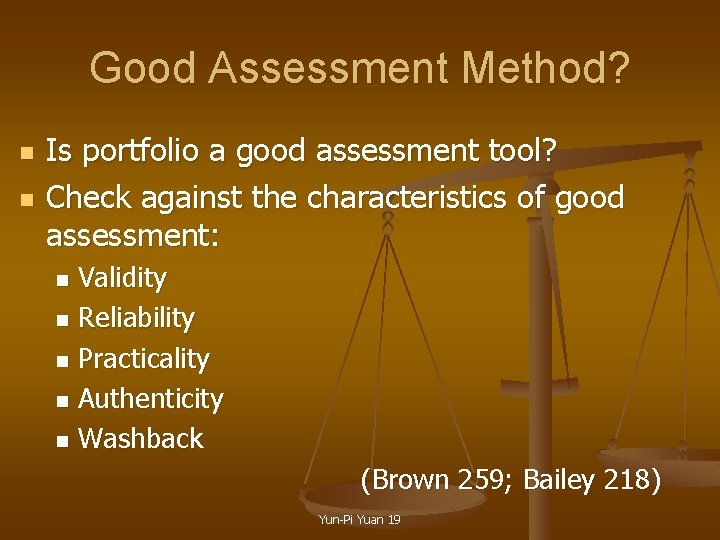 Good Assessment Method?

- Is portfolio a good assessment tool?
- Check against the characteristics of good assessment:
  - Validity
  - Reliability
  - Practicality
  - Authenticity
  - Washback

(Brown 259; Bailey 218)

Yun-Pi Yuan 19